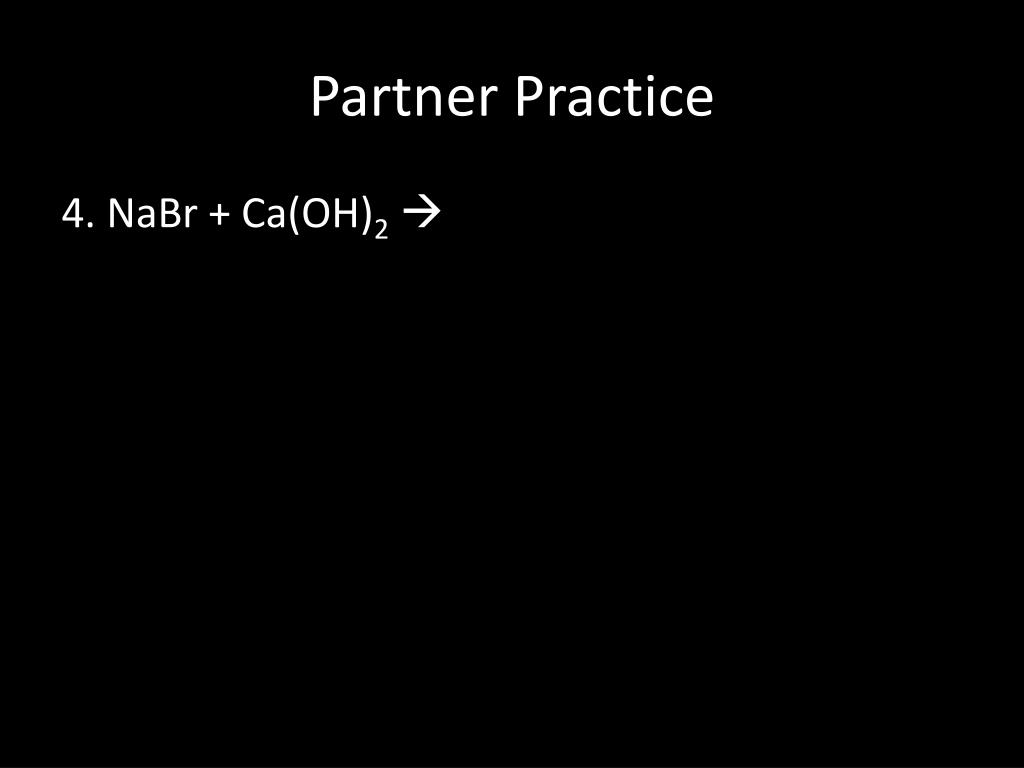 Partner Practice

4. $NaBr + Ca(OH)_2 \rightarrow$